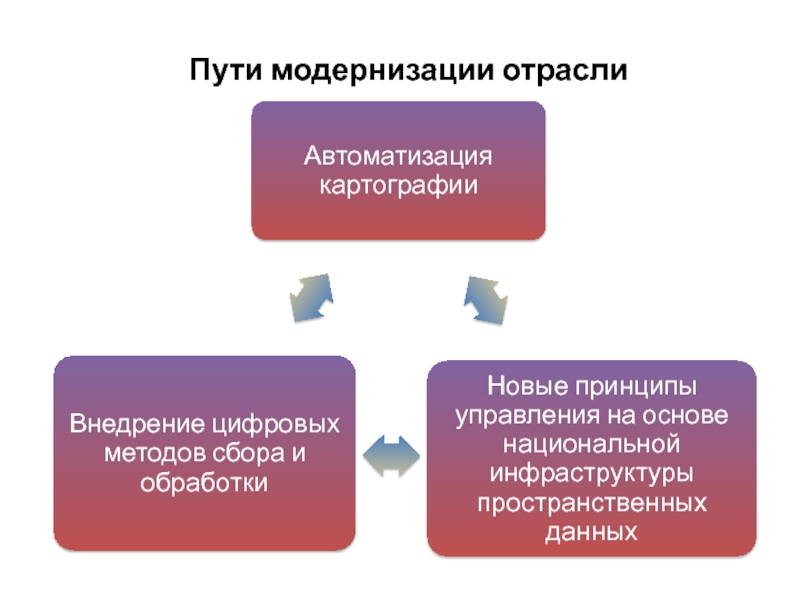 Пути модернизации отрасли

Автоматизация картографии

Внедрение цифровых методов сбора и обработки

Новые принципы управления на основе национальной инфраструктуры пространственных данных